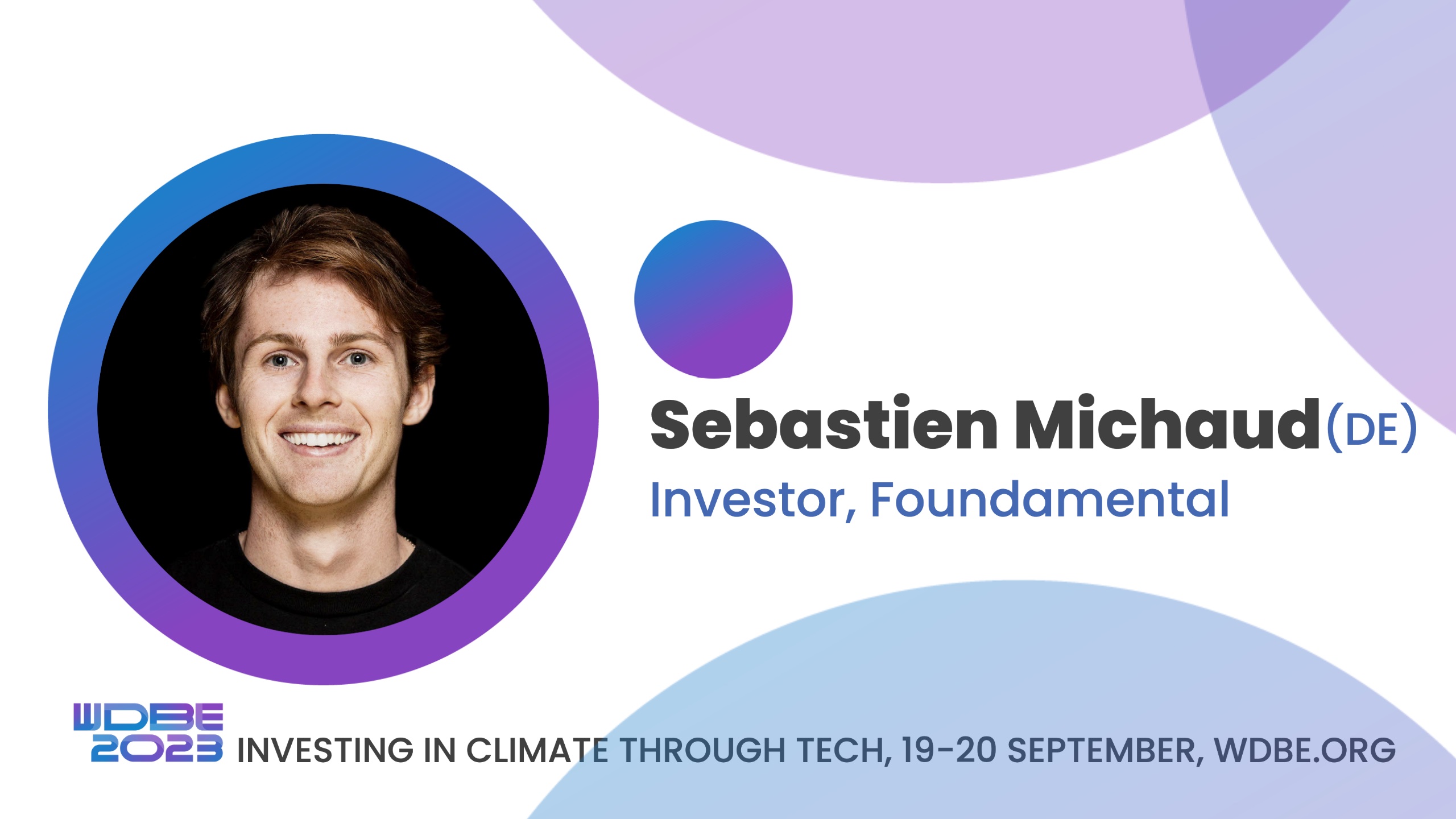 Sebastien Michaud (DE)
Investor, Foundamental

WDBE 2023 INVESTING IN CLIMATE THROUGH TECH, 19-20 SEPTEMBER, WDBE.ORG